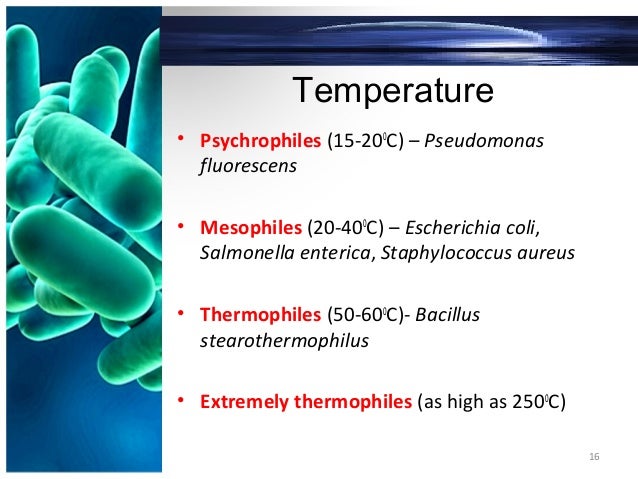 Temperature

• Psychrophiles (15-20$^0$C) – Pseudomonas fluorescens

• Mesophiles (20-40$^0$C) – Escherichia coli, Salmonella enterica, Staphylococcus aureus

• Thermophiles (50-60$^0$C)- Bacillus stearothermophilus

• Extremely thermophiles (as high as 250$^0$C)

16